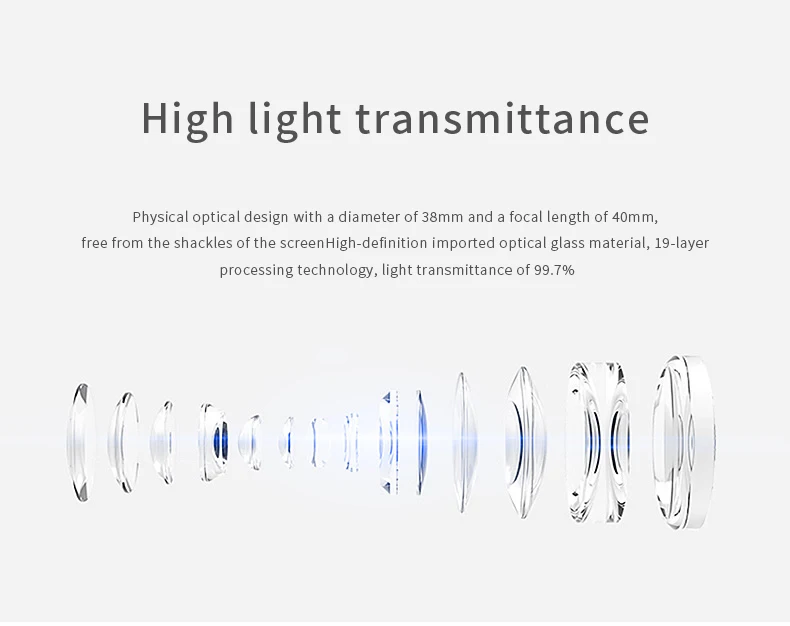 High light transmittance

Physical optical design with a diameter of 38mm and a focal length of 40mm, free from the shackles of the screenHigh-definition imported optical glass material, 19-layer processing technology, light transmittance of 99.7%